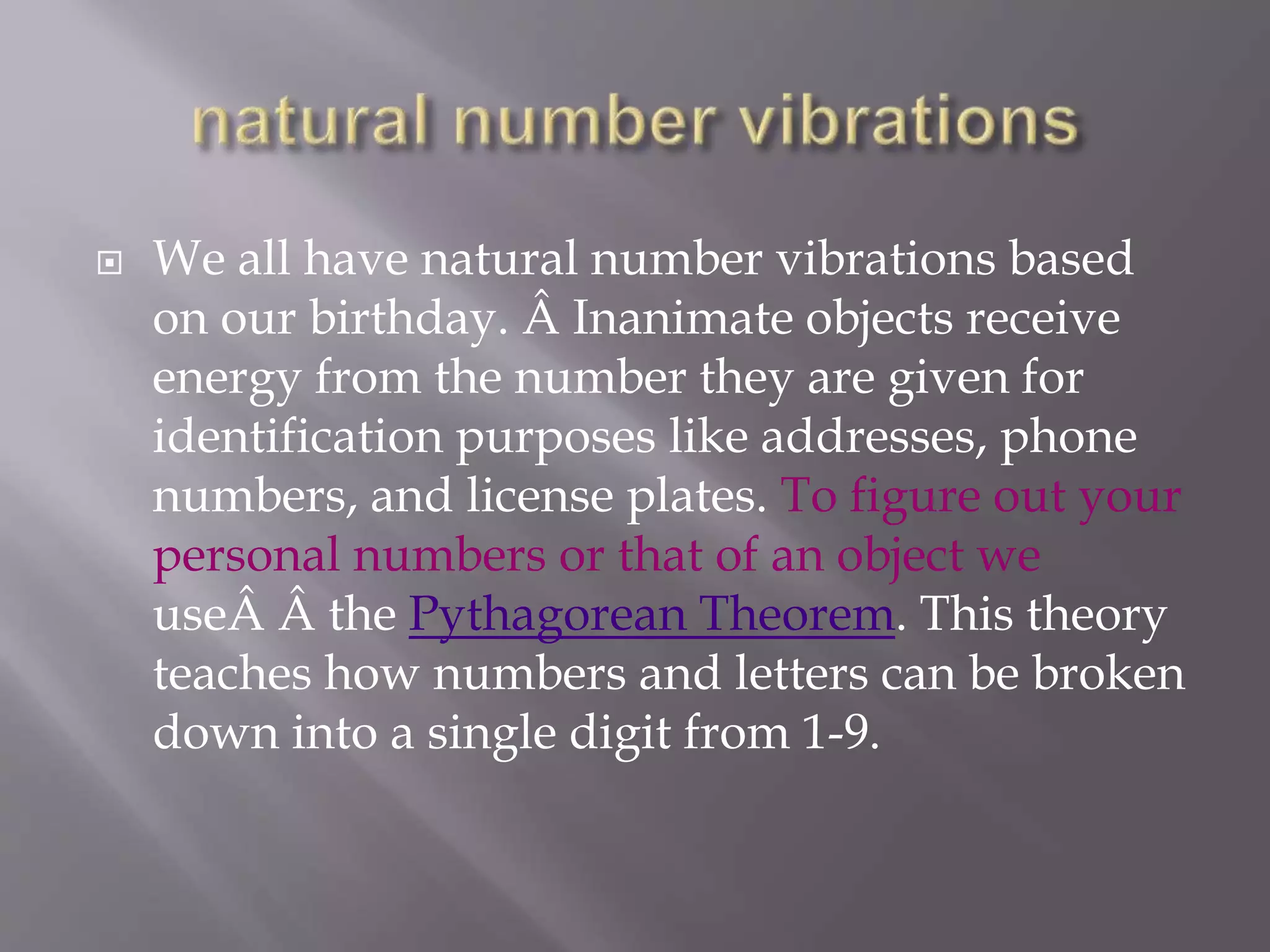 natural number vibrations

We all have natural number vibrations based on our birthday. Â Inanimate objects receive energy from the number they are given for identification purposes like addresses, phone numbers, and license plates. To figure out your personal numbers or that of an object we useÂ Â the Pythagorean Theorem. This theory teaches how numbers and letters can be broken down into a single digit from 1-9.